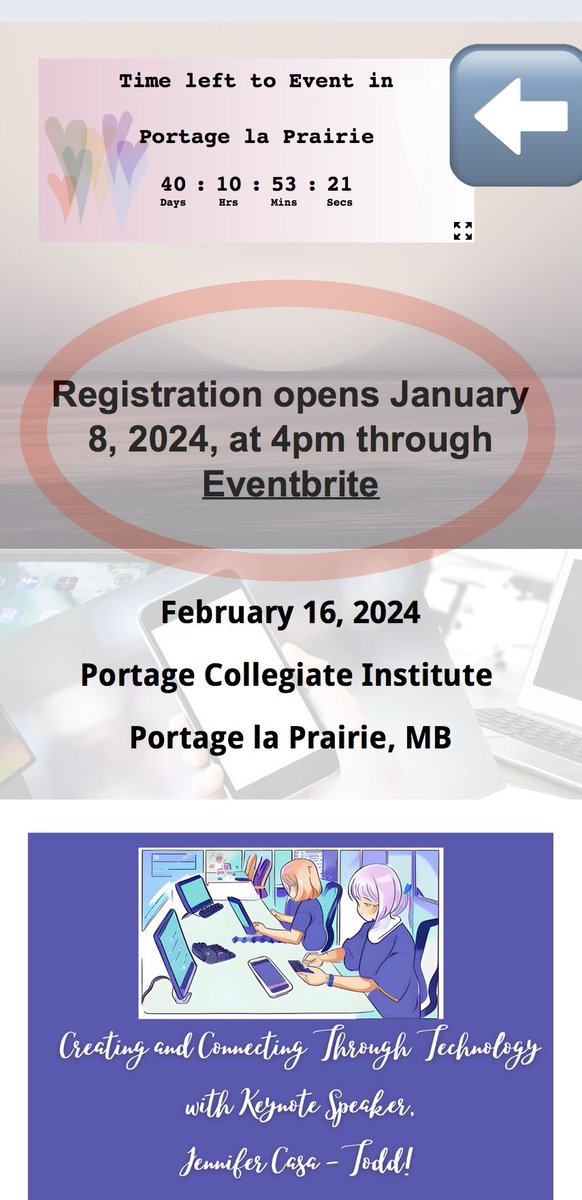 Time left to Event in

Portage la Prairie

40 : 10 : 53 : 21
Days Hrs Mins Secs

Registration opens January 8, 2024, at 4pm through Eventbrite

February 16, 2024

Portage Collegiate Institute

Portage la Prairie, MB

Creating and Connecting Through Technology with Keynote Speaker, Jennifer Casa - Todd!